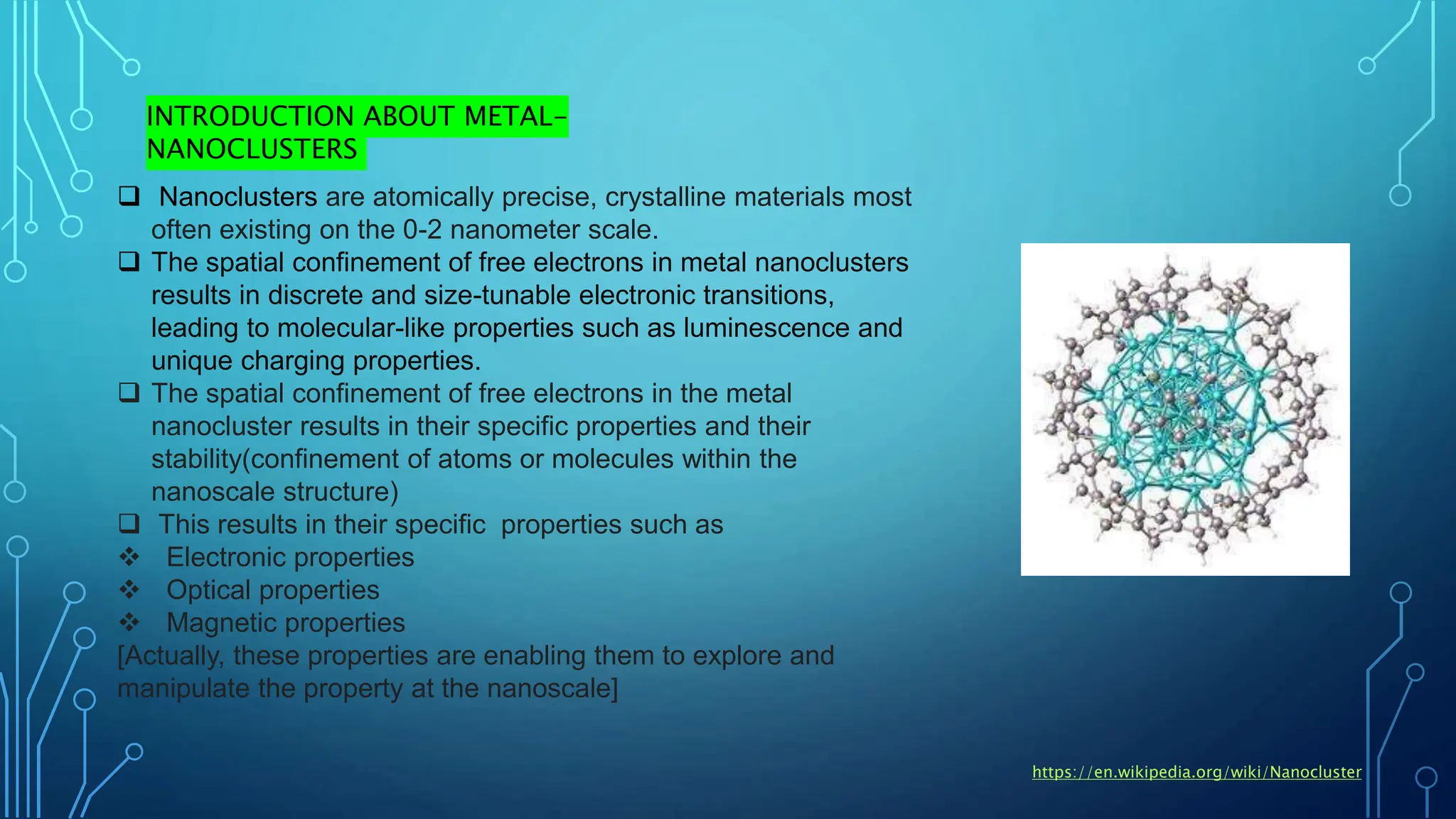 INTRODUCTION ABOUT METAL-NANOCLUSTERS

❑ Nanoclusters are atomically precise, crystalline materials most often existing on the 0-2 nanometer scale.
❑ The spatial confinement of free electrons in metal nanoclusters results in discrete and size-tunable electronic transitions, leading to molecular-like properties such as luminescence and unique charging properties.
❑ The spatial confinement of free electrons in the metal nanocluster results in their specific properties and their stability(confinement of atoms or molecules within the nanoscale structure)
❑ This results in their specific properties such as
❖ Electronic properties
❖ Optical properties
❖ Magnetic properties
[Actually, these properties are enabling them to explore and manipulate the property at the nanoscale]

https://en.wikipedia.org/wiki/Nanocluster